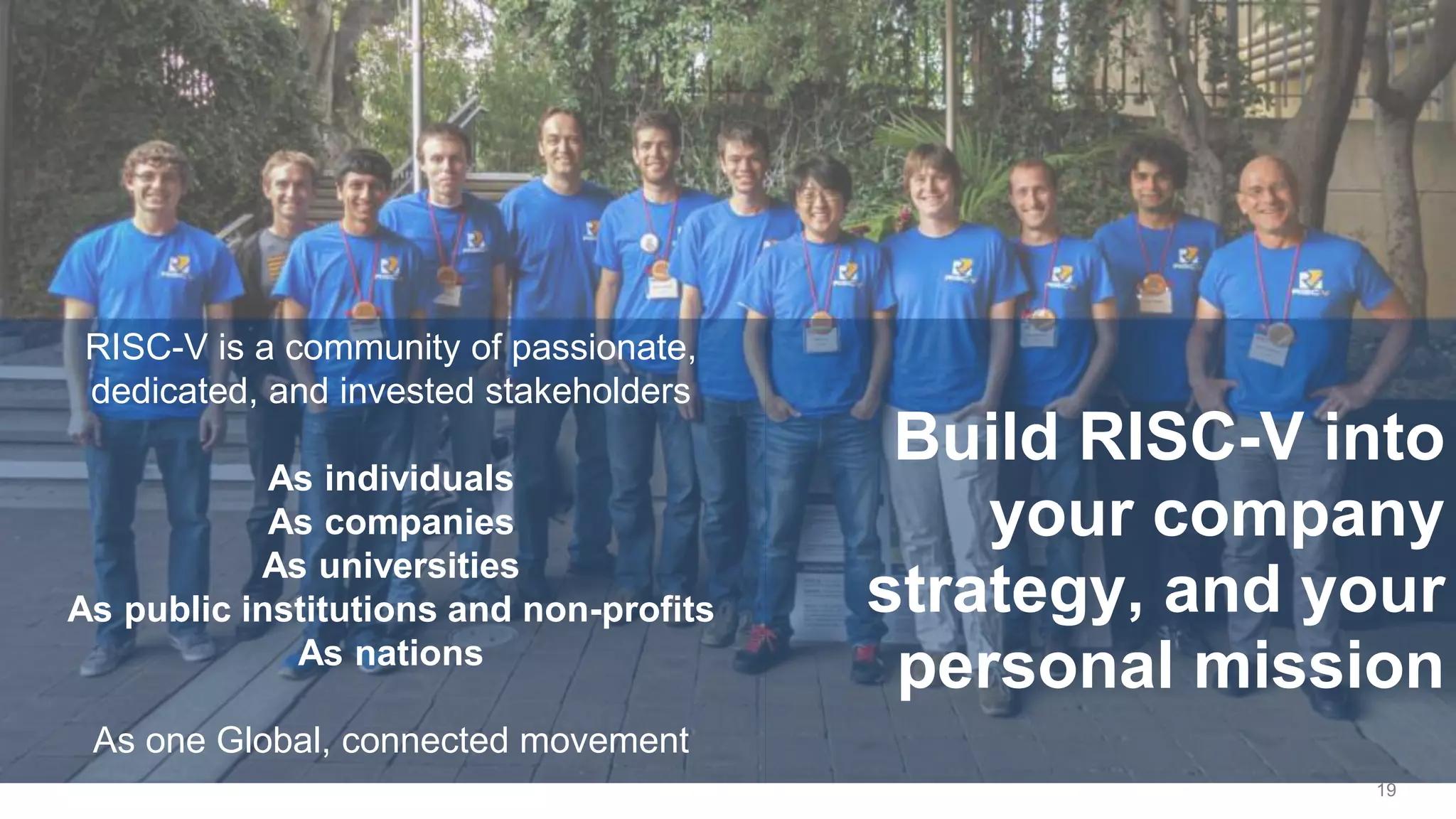 RISC-V is a community of passionate, dedicated, and invested stakeholders

As individuals
As companies
As universities
As public institutions and non-profits
As nations

As one Global, connected movement

Build RISC-V into your company strategy, and your personal mission

19